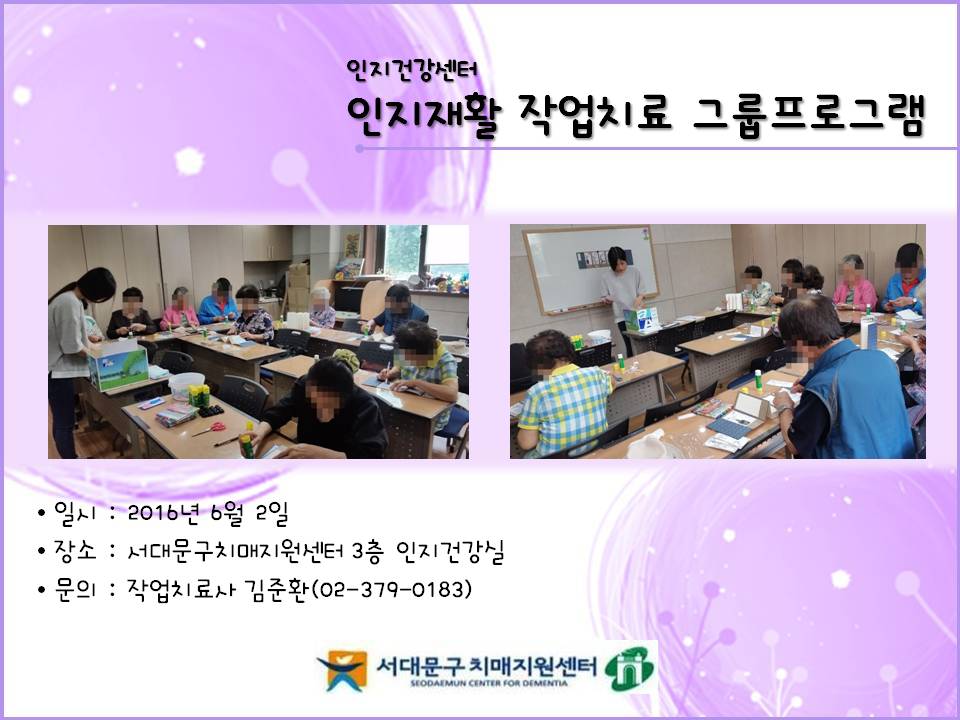 인지건강센터

인지재활 작업치료 그룹프로그램

• 일시 : 2016년 6월 2일
• 장소 : 서대문구치매지원센터 3층 인지건강실
• 문의 : 작업치료사 김준환(02-379-0183)

서대문구 치매지원센터
SEODAEMUN CENTER FOR DEMENTIA